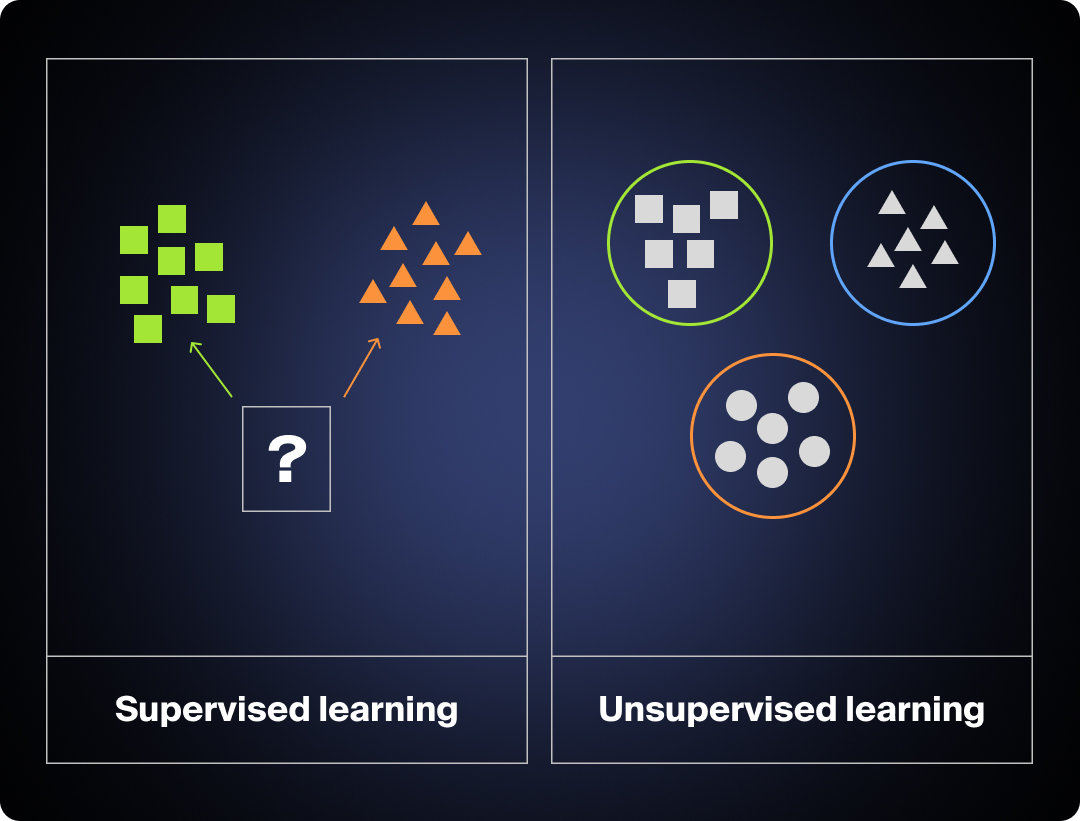 ?

Supervised learning

Unsupervised learning